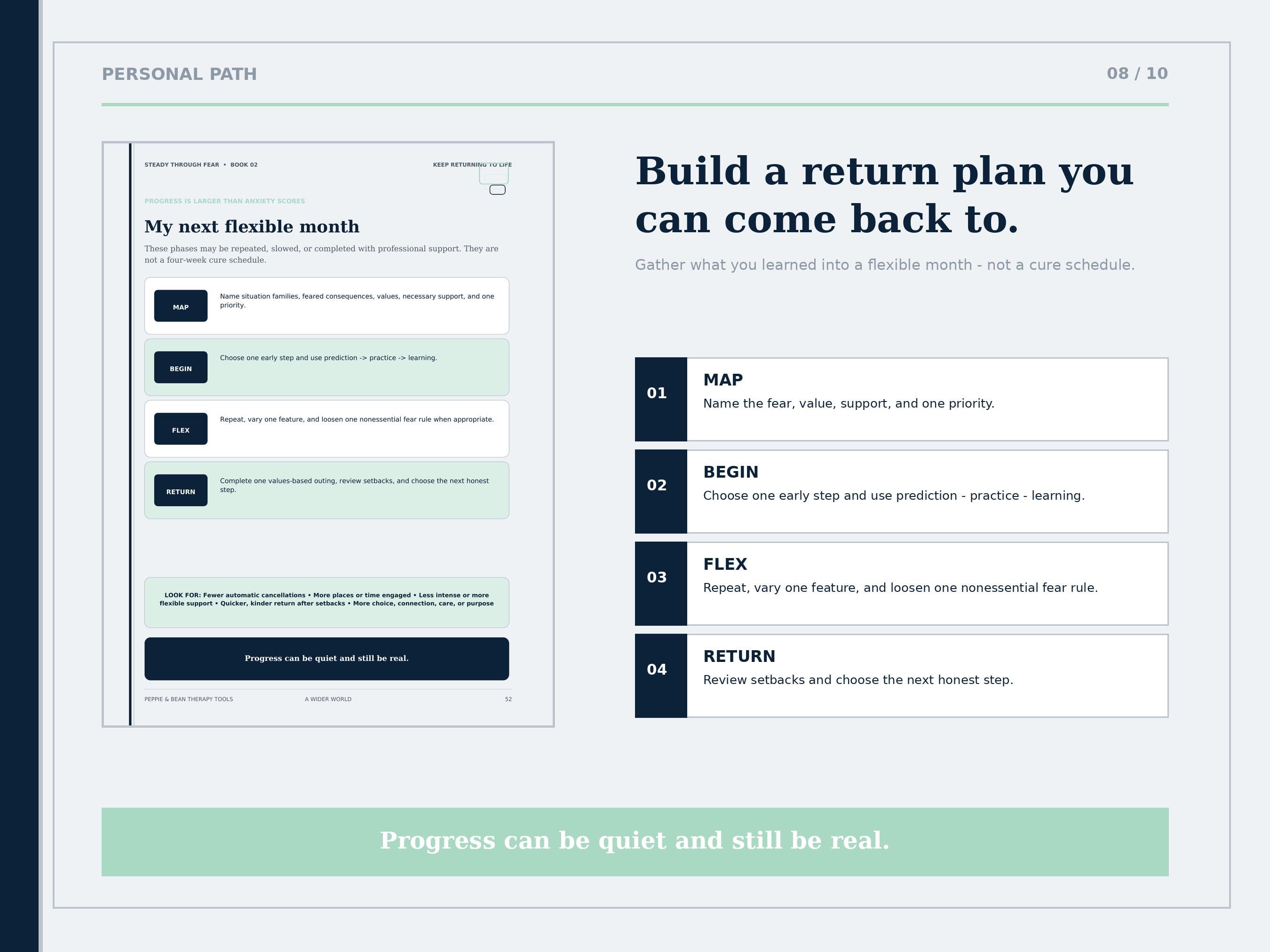 PERSONAL PATH

08 / 10

STEADY THROUGH FEAR • BOOK 02

KEEP RETURNING TO LIFE

PROGRESS IS LARGER THAN ANXIETY SCORES

My next flexible month

These phases may be repeated, slowed, or completed with professional support. They are not a four-week cure schedule.

MAP

Name situation families, feared consequences, values, necessary support, and one priority.

BEGIN

Choose one early step and use prediction -> practice -> learning.

FLEX

Repeat, vary one feature, and loosen one nonessential fear rule when appropriate.

RETURN

Complete one values-based outing, review setbacks, and choose the next honest step.

LOOK FOR: Fewer automatic cancellations • More places or time engaged • Less intense or more flexible support • Quicker, kinder return after setbacks • More choice, connection, care, or purpose

Progress can be quiet and still be real.

PEPPIE & BEAN THERAPY TOOLS

A WIDER WORLD

52

Build a return plan you can come back to.

Gather what you learned into a flexible month - not a cure schedule.

01
MAP
Name the fear, value, support, and one priority.

02
BEGIN
Choose one early step and use prediction - practice - learning.

03
FLEX
Repeat, vary one feature, and loosen one nonessential fear rule.

04
RETURN
Review setbacks and choose the next honest step.

Progress can be quiet and still be real.